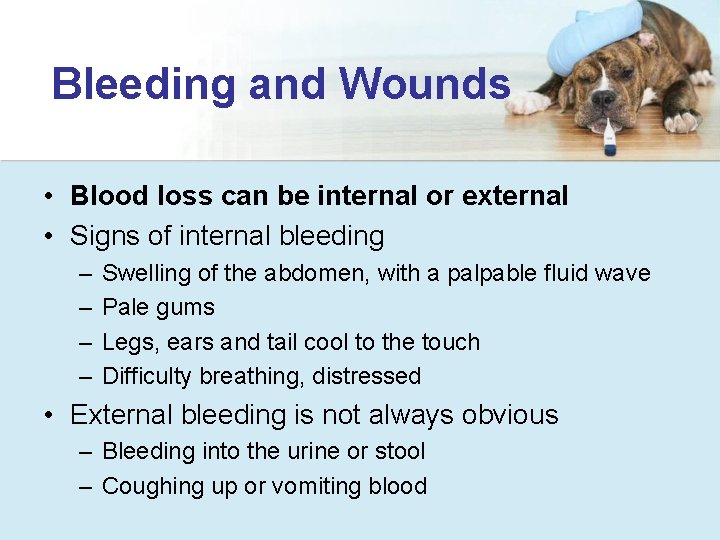 Bleeding and Wounds

• Blood loss can be internal or external
• Signs of internal bleeding
– Swelling of the abdomen, with a palpable fluid wave
– Pale gums
– Legs, ears and tail cool to the touch
– Difficulty breathing, distressed
• External bleeding is not always obvious
– Bleeding into the urine or stool
– Coughing up or vomiting blood